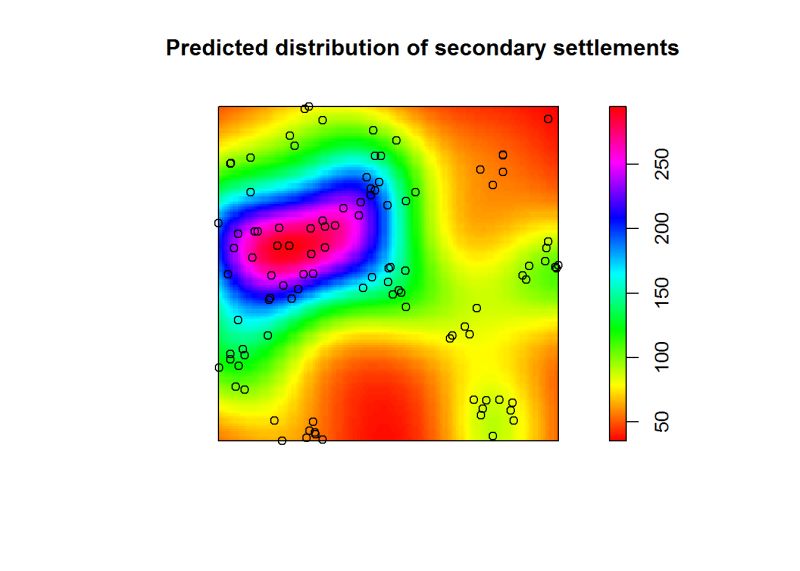 Predicted distribution of secondary settlements

250
200
150
100
50